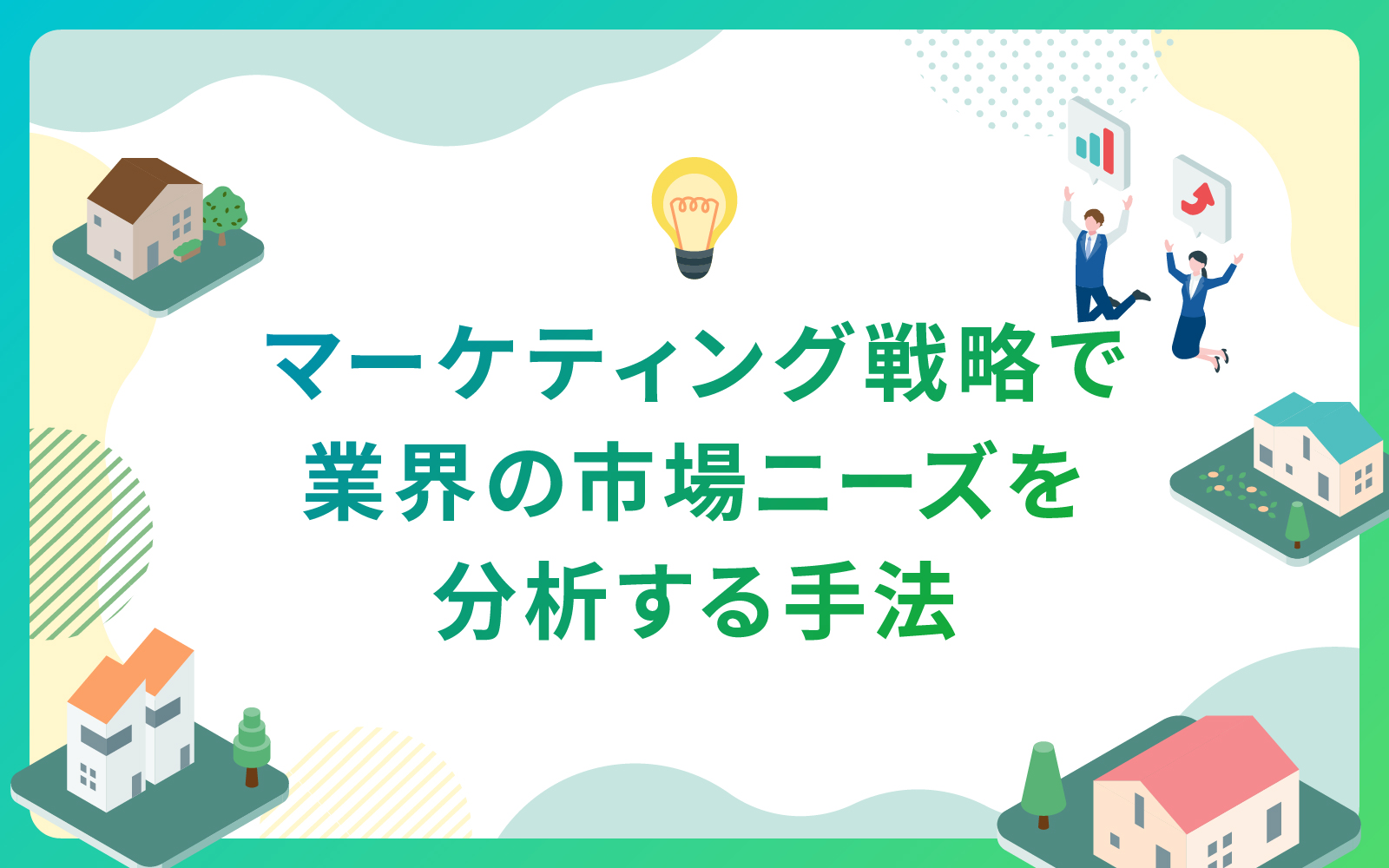 マーケティング戦略で
業界の市場ニーズを
分析する手法